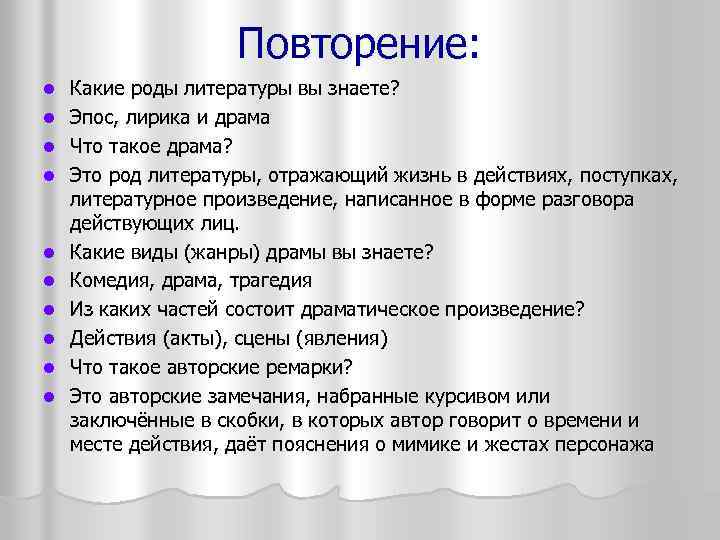 Повторение:

- Какие роды литературы вы знаете?
- Эпос, лирика и драма
- Что такое драма?
- Это род литературы, отражающий жизнь в действиях, поступках, литературное произведение, написанное в форме разговора действующих лиц.
- Какие виды (жанры) драмы вы знаете?
- Комедия, драма, трагедия
- Из каких частей состоит драматическое произведение?
- Действия (акты), сцены (явления)
- Что такое авторские ремарки?
- Это авторские замечания, набранные курсивом или заключённые в скобки, в которых автор говорит о времени и месте действия, даёт пояснения о мимике и жестах персонажа